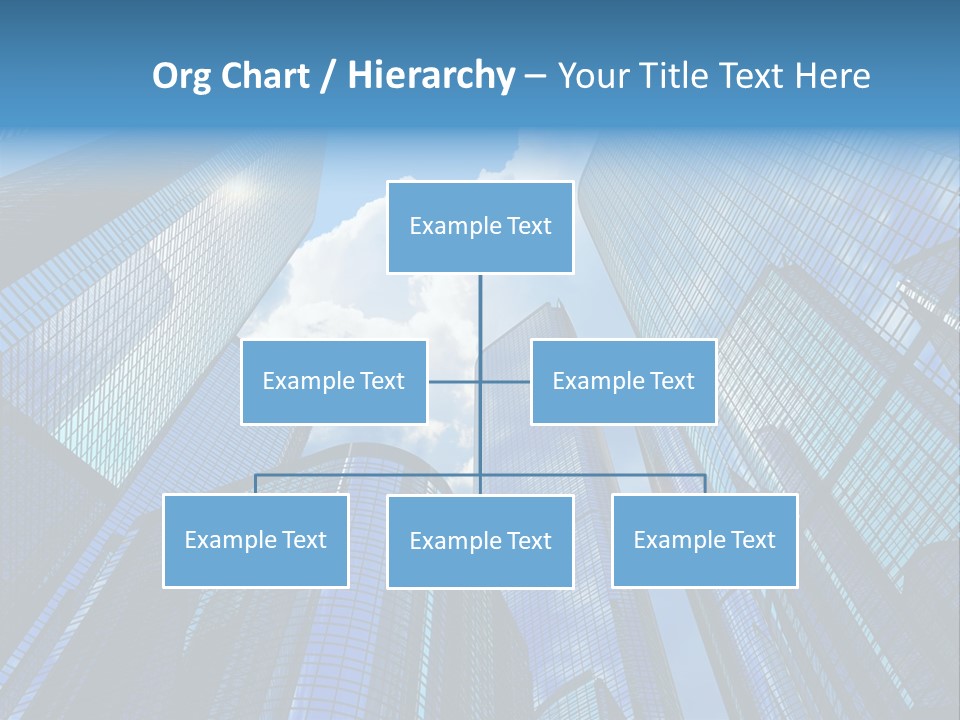 Org Chart / Hierarchy – Your Title Text Here

Example Text

Example Text

Example Text

Example Text

Example Text

Example Text